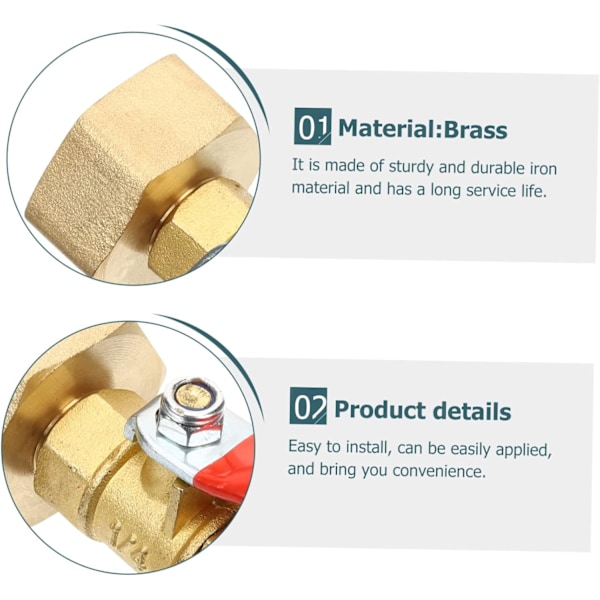 01 Material:Brass

It is made of sturdy and durable iron material and has a long service life.

02 Product details

Easy to install, can be easily applied, and bring you convenience.

1/4